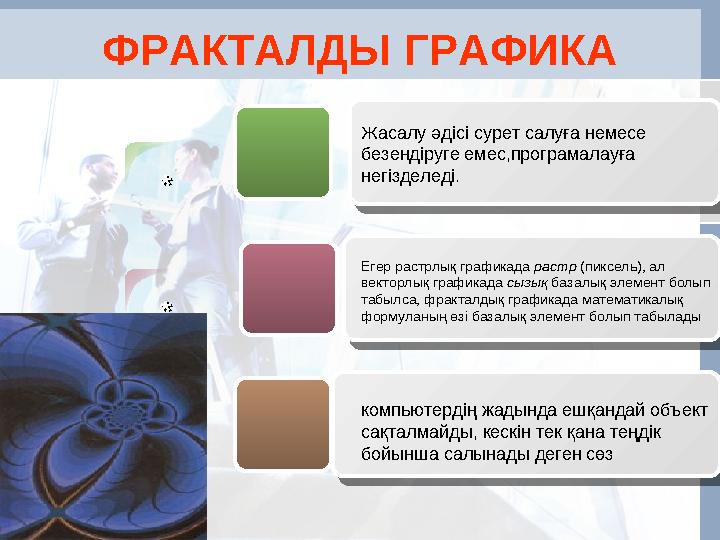 ФРАКТАЛДЫ ГРАФИКА

Жасалу әдісі сурет салуға немесе безендіруге емес,програмалауға негізделеді.

Егер растрлық графикада растр (пиксель), ал векторлық графикада сызық базалық элемент болып табылса, фракталдық графикада математикалық формуланың өзі базалық элемент болып табылады

компьютердің жадында ешқандай объект сақталмайды, кескін тек қана теңдік бойынша салынады деген сөз